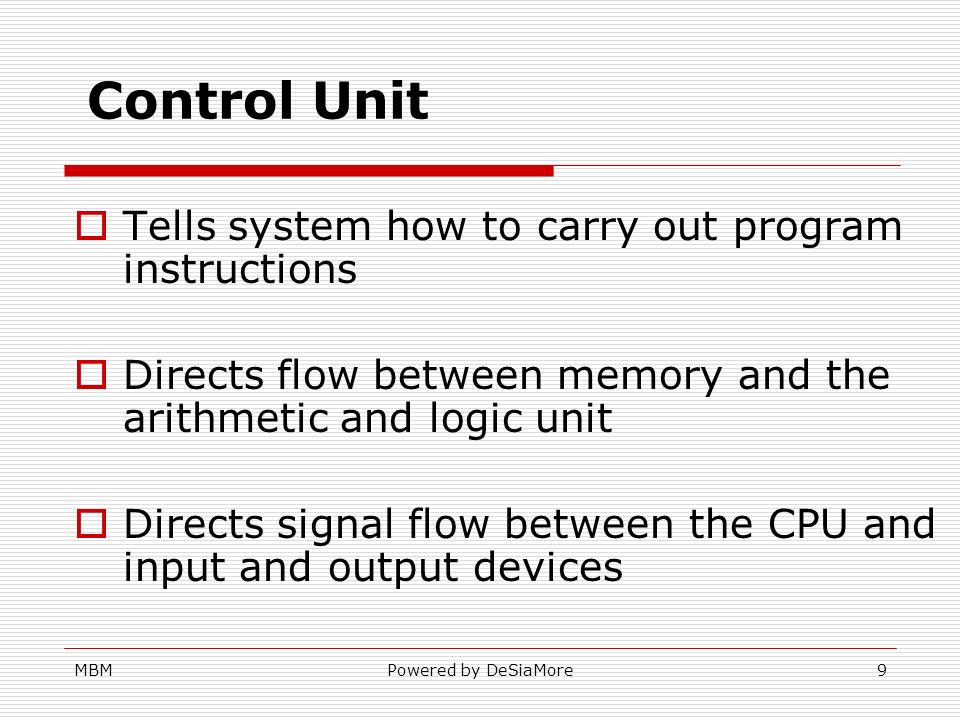 Control Unit

Tells system how to carry out program instructions

Directs flow between memory and the arithmetic and logic unit

Directs signal flow between the CPU and input and output devices

MBM

Powered by DeSiaMore

9